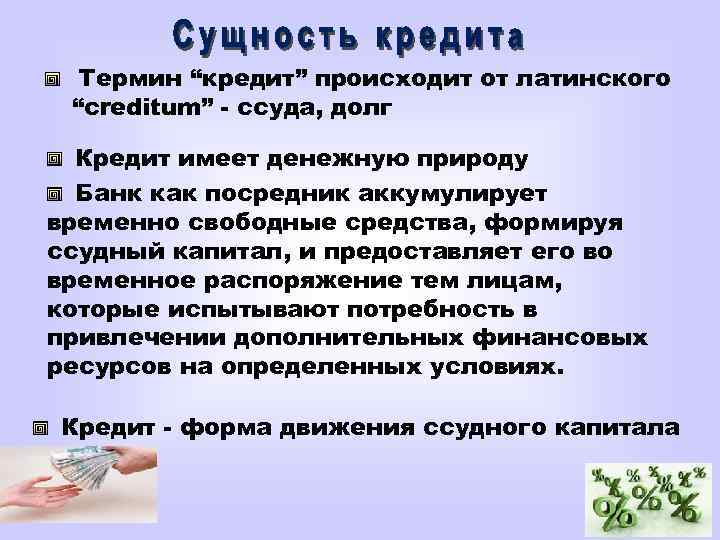 Сущность кредита

Термин “кредит” происходит от латинского “creditum” - ссуда, долг

Кредит имеет денежную природу

Банк как посредник аккумулирует временно свободные средства, формируя ссудный капитал, и предоставляет его во временное распоряжение тем лицам, которые испытывают потребность в привлечении дополнительных финансовых ресурсов на определенных условиях.

Кредит - форма движения ссудного капитала

% % % % % % %